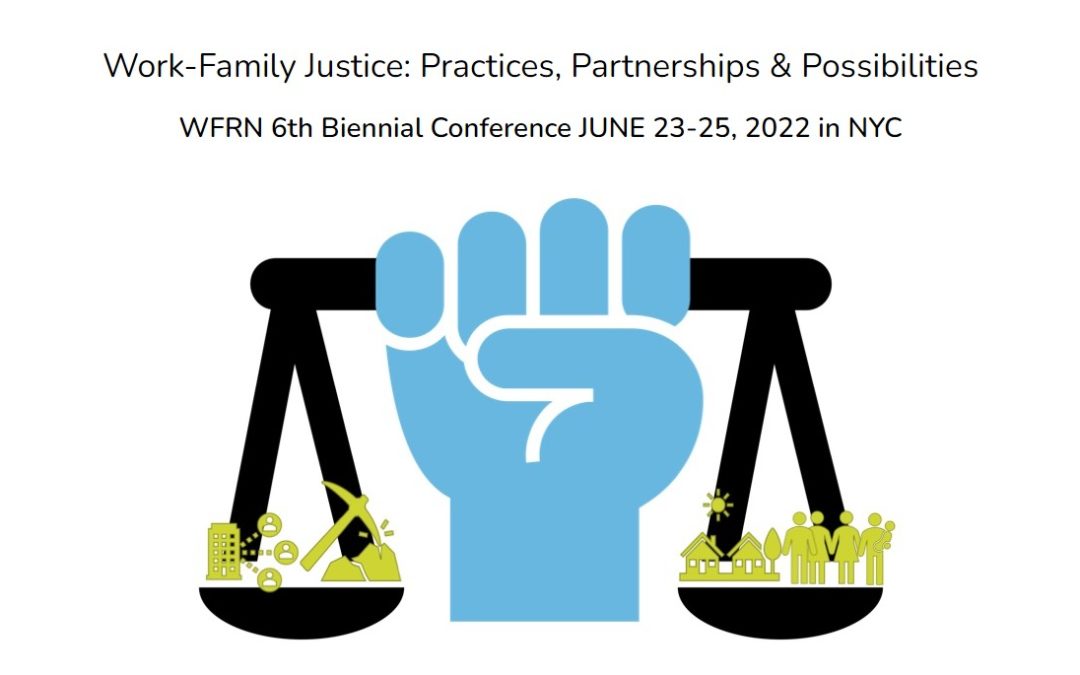 Work-Family Justice: Practices, Partnerships & Possibilities

WFRN 6th Biennial Conference JUNE 23-25, 2022 in NYC